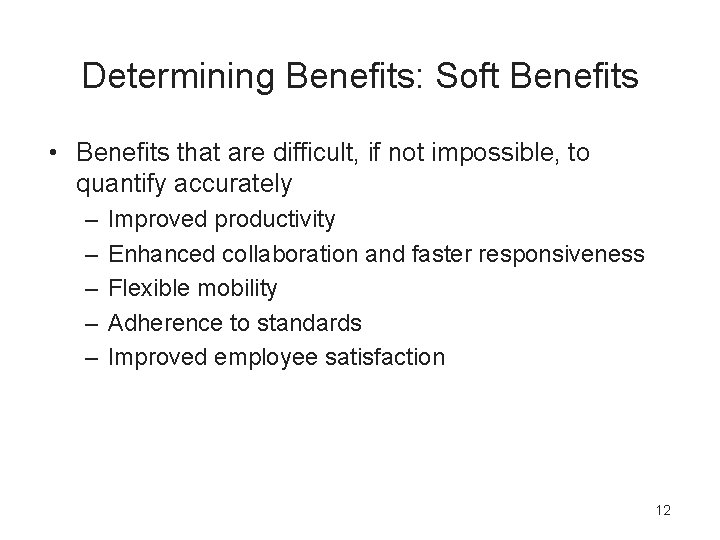 Determining Benefits: Soft Benefits

• Benefits that are difficult, if not impossible, to quantify accurately
– Improved productivity
– Enhanced collaboration and faster responsiveness
– Flexible mobility
– Adherence to standards
– Improved employee satisfaction

12